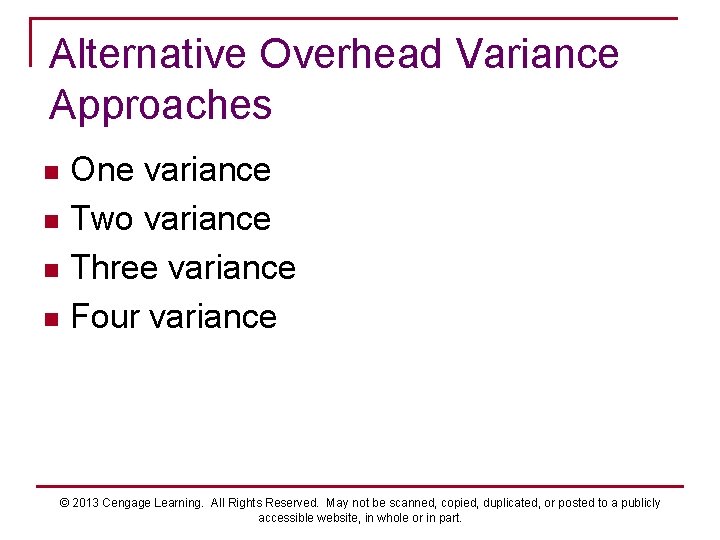 Alternative Overhead Variance Approaches

- One variance
- Two variance
- Three variance
- Four variance

© 2013 Cengage Learning. All Rights Reserved. May not be scanned, copied, duplicated, or posted to a publicly accessible website, in whole or in part.